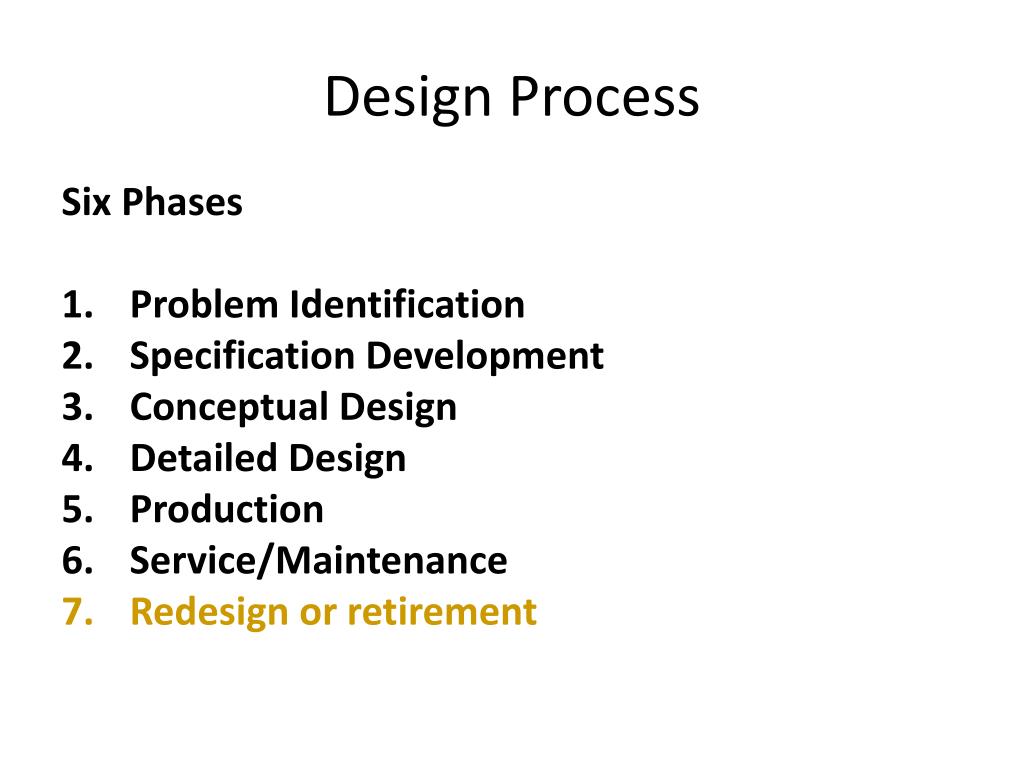 Design Process

Six Phases

1. Problem Identification
2. Specification Development
3. Conceptual Design
4. Detailed Design
5. Production
6. Service/Maintenance
7. Redesign or retirement